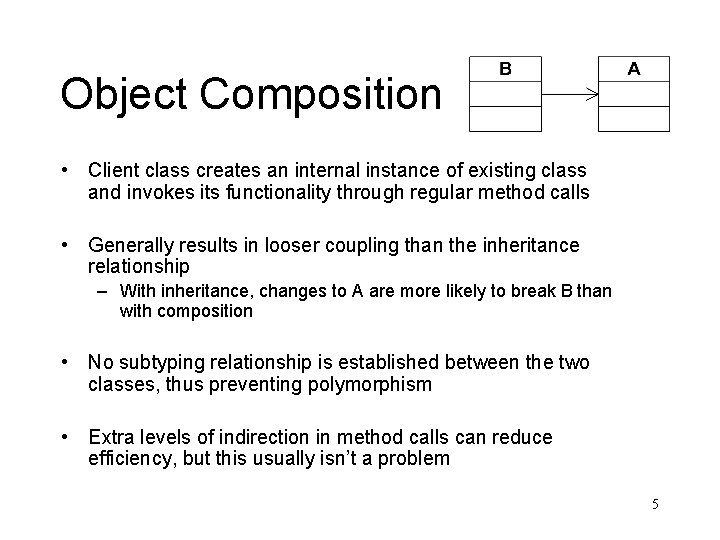 Object Composition

B

A

• Client class creates an internal instance of existing class and invokes its functionality through regular method calls

• Generally results in looser coupling than the inheritance relationship
 – With inheritance, changes to A are more likely to break B than with composition

• No subtyping relationship is established between the two classes, thus preventing polymorphism

• Extra levels of indirection in method calls can reduce efficiency, but this usually isn't a problem

5